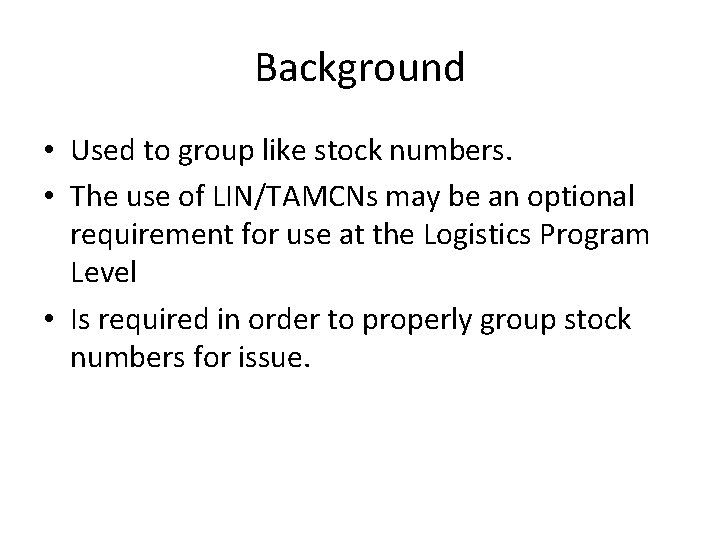 Background

• Used to group like stock numbers.
• The use of LIN/TAMCNs may be an optional requirement for use at the Logistics Program Level
• Is required in order to properly group stock numbers for issue.